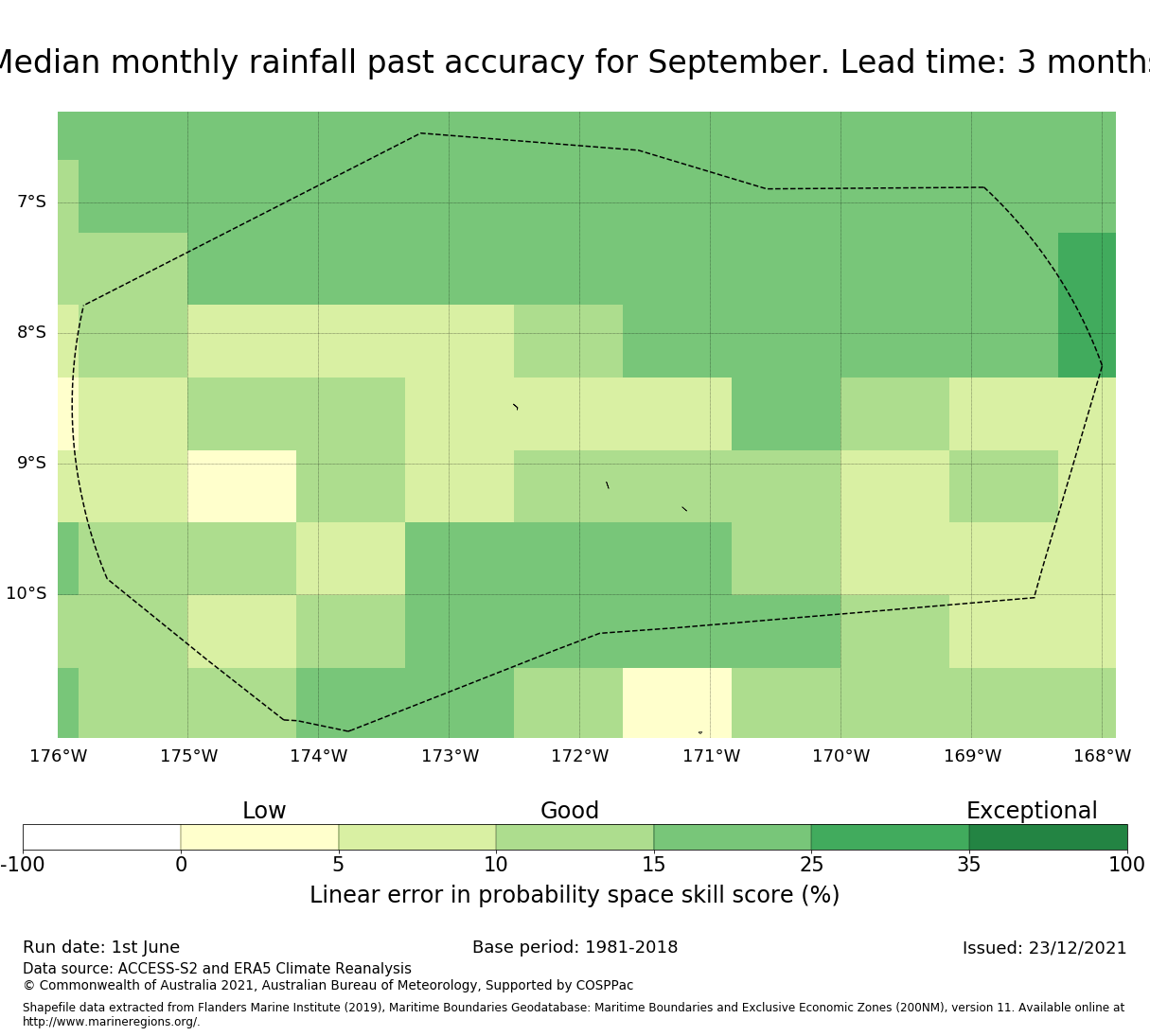 Median monthly rainfall past accuracy for September. Lead time: 3 months

7°S
8°S
9°S
10°S

176°W 175°W 174°W 173°W 172°W 171°W 170°W 169°W 168°W

Low
Good
Exceptional

-100 0 5 10 15 25 35 100

Linear error in probability space skill score (%)

Run date: 1st June
Base period: 1981-2018
Issued: 23/12/2021

Data source: ACCESS-S2 and ERA5 Climate Reanalysis
© Commonwealth of Australia 2021, Australian Bureau of Meteorology, Supported by COSPPac

Shapefile data extracted from Flanders Marine Institute (2019), Maritime Boundaries Geodatabase: Maritime Boundaries and Exclusive Economic Zones (200NM), version 11. Available online at http://www.marineregions.org/.